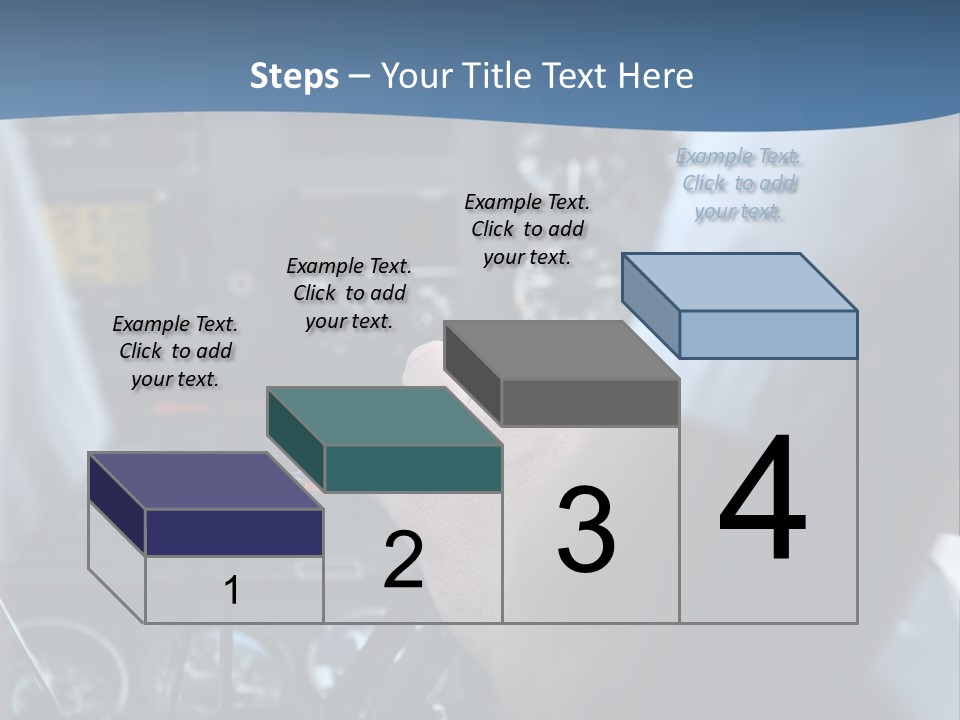 Steps – Your Title Text Here

Example Text. Click to add your text.

Example Text. Click to add your text.

Example Text. Click to add your text.

Example Text. Click to add your text.

1

2

3

4